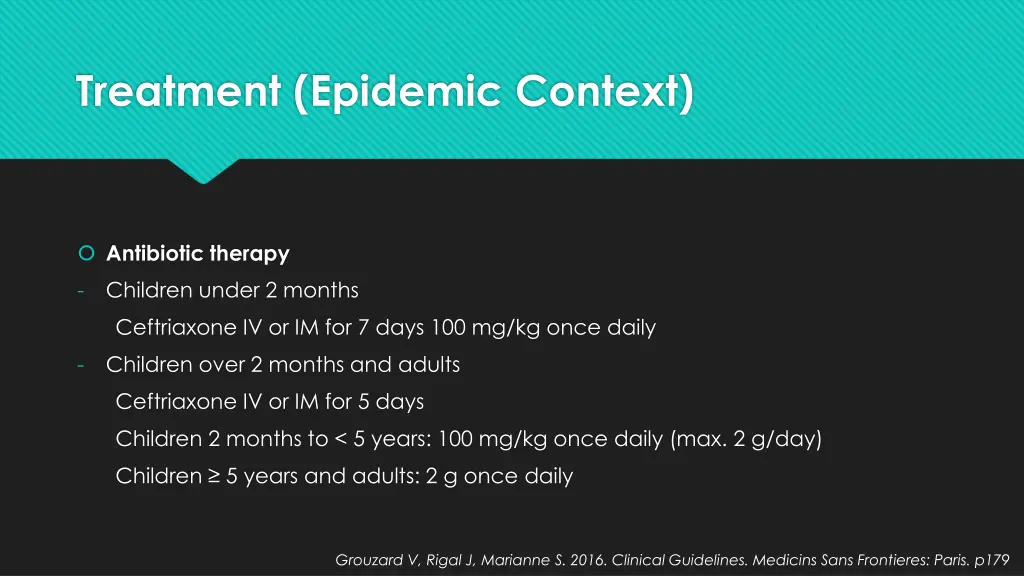 Treatment (Epidemic Context)

Antibiotic therapy

- Children under 2 months

Ceftriaxone IV or IM for 7 days 100 mg/kg once daily

- Children over 2 months and adults

Ceftriaxone IV or IM for 5 days

Children 2 months to < 5 years: 100 mg/kg once daily (max. 2 g/day)

Children ≥ 5 years and adults: 2 g once daily

Grouzard V, Rigal J, Marianne S. 2016. Clinical Guidelines. Medicins Sans Frontieres: Paris. p179